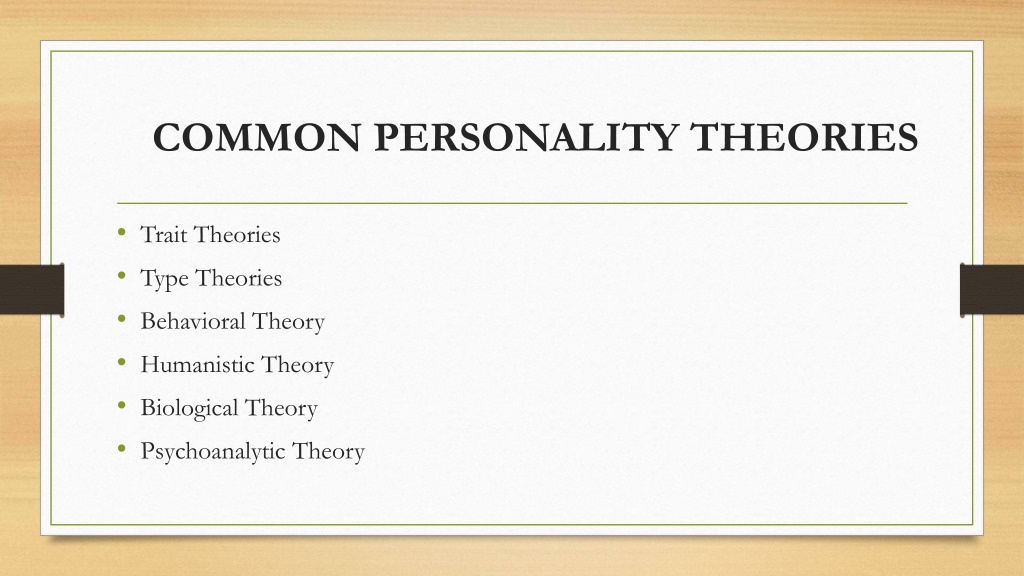 COMMON PERSONALITY THEORIES

• Trait Theories
• Type Theories
• Behavioral Theory
• Humanistic Theory
• Biological Theory
• Psychoanalytic Theory